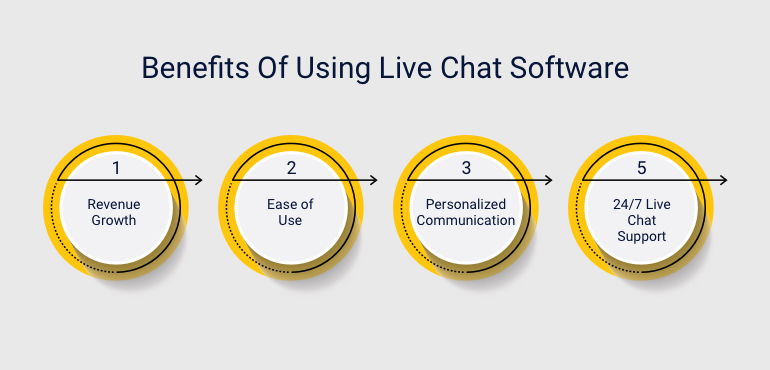 Benefits Of Using Live Chat Software

1
Revenue Growth

2
Ease of Use

3
Personalized Communication

5
24/7 Live Chat Support